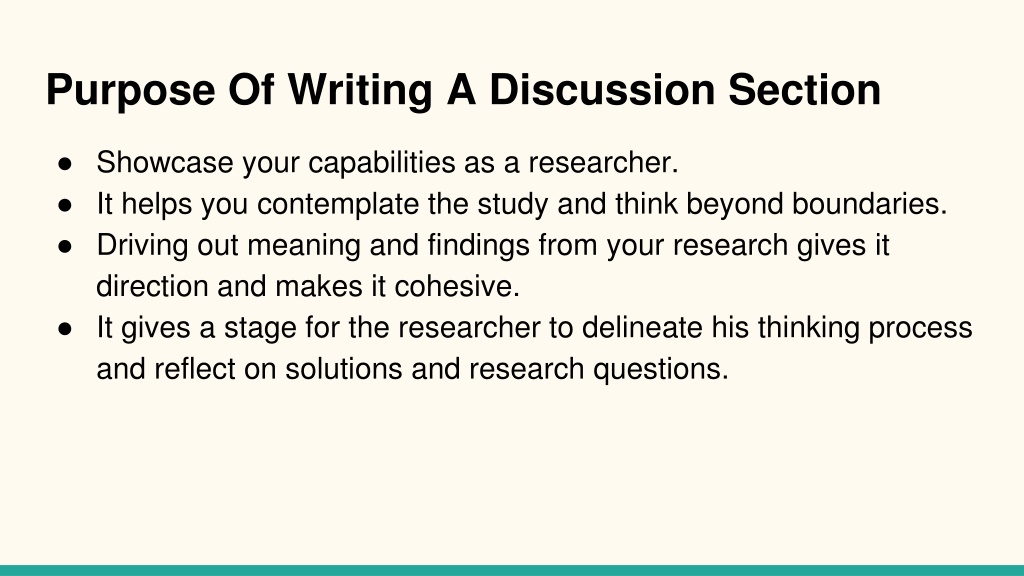 Purpose Of Writing A Discussion Section

● Showcase your capabilities as a researcher.
● It helps you contemplate the study and think beyond boundaries.
● Driving out meaning and findings from your research gives it direction and makes it cohesive.
● It gives a stage for the researcher to delineate his thinking process and reflect on solutions and research questions.